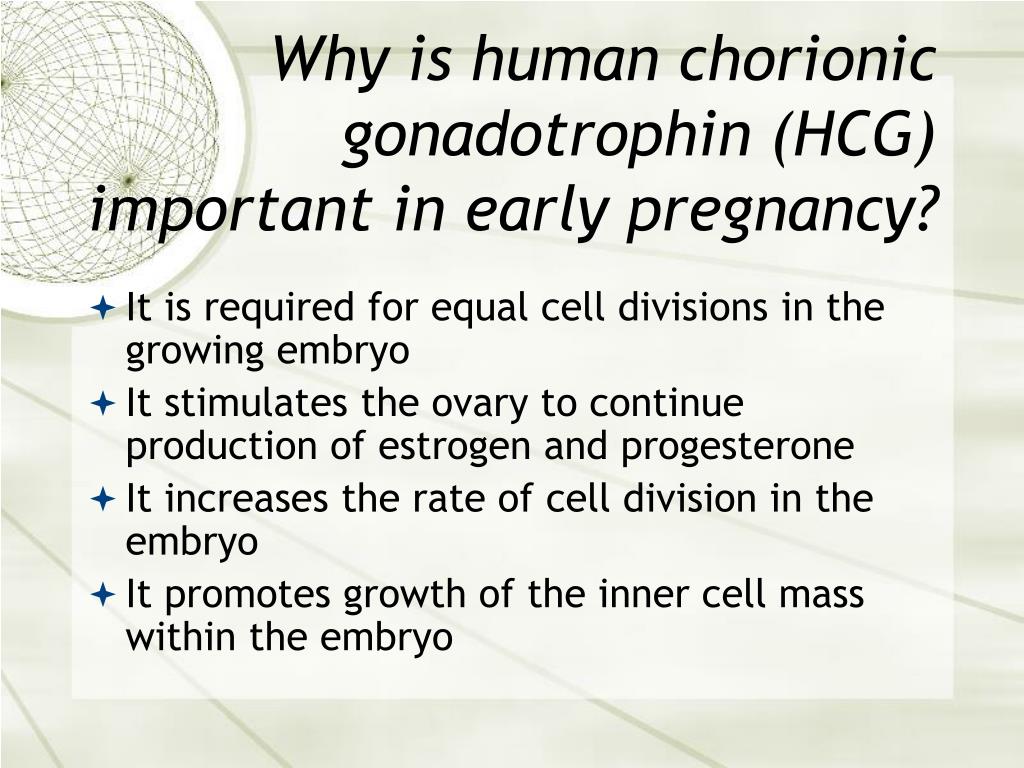 Why is human chorionic gonadotrophin (HCG) important in early pregnancy?

It is required for equal cell divisions in the growing embryo

It stimulates the ovary to continue production of estrogen and progesterone

It increases the rate of cell division in the embryo

It promotes growth of the inner cell mass within the embryo